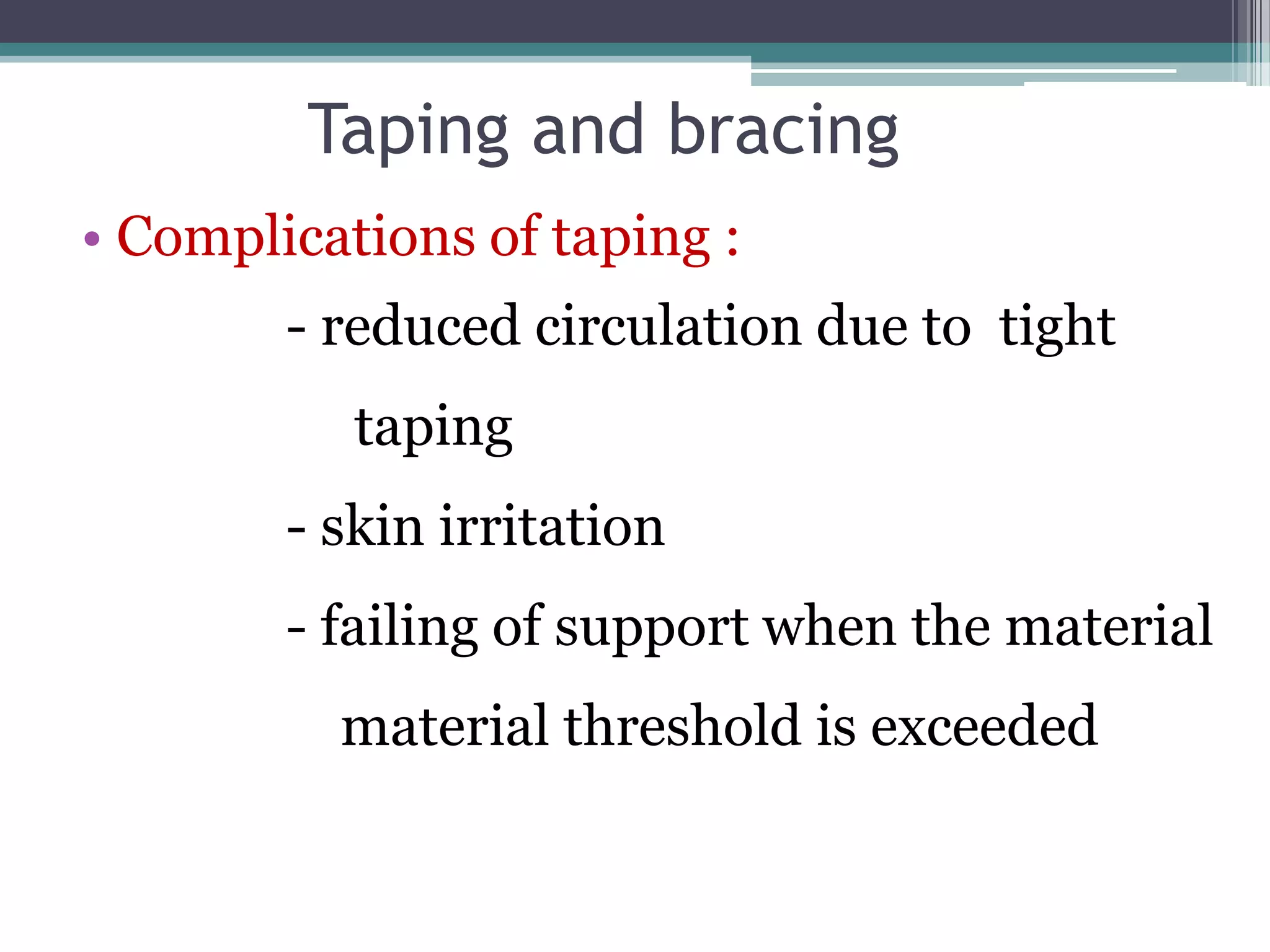 Taping and bracing

• Complications of taping :

- reduced circulation due to tight taping

- skin irritation

- failing of support when the material material threshold is exceeded